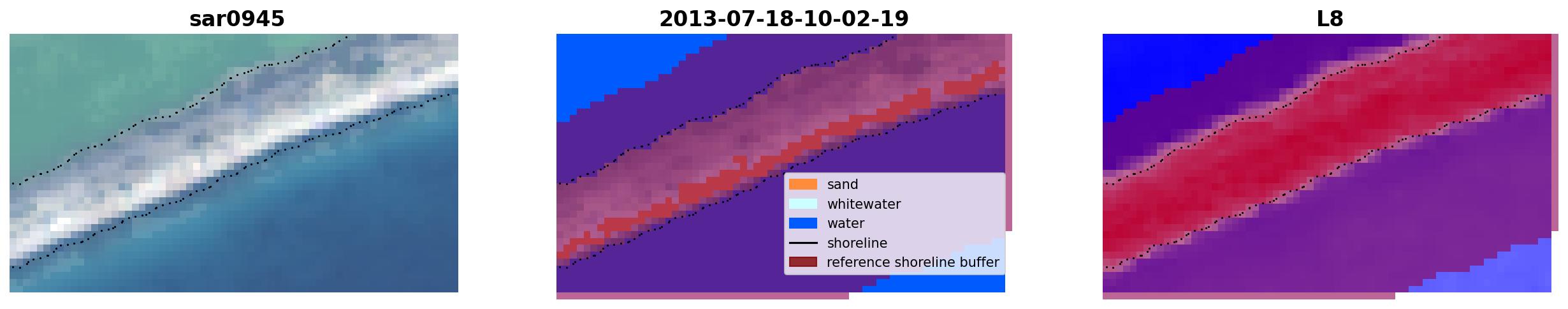 sar0945

2013-07-18-10-02-19

sand
whitewater
water
shoreline
reference shoreline buffer

L8